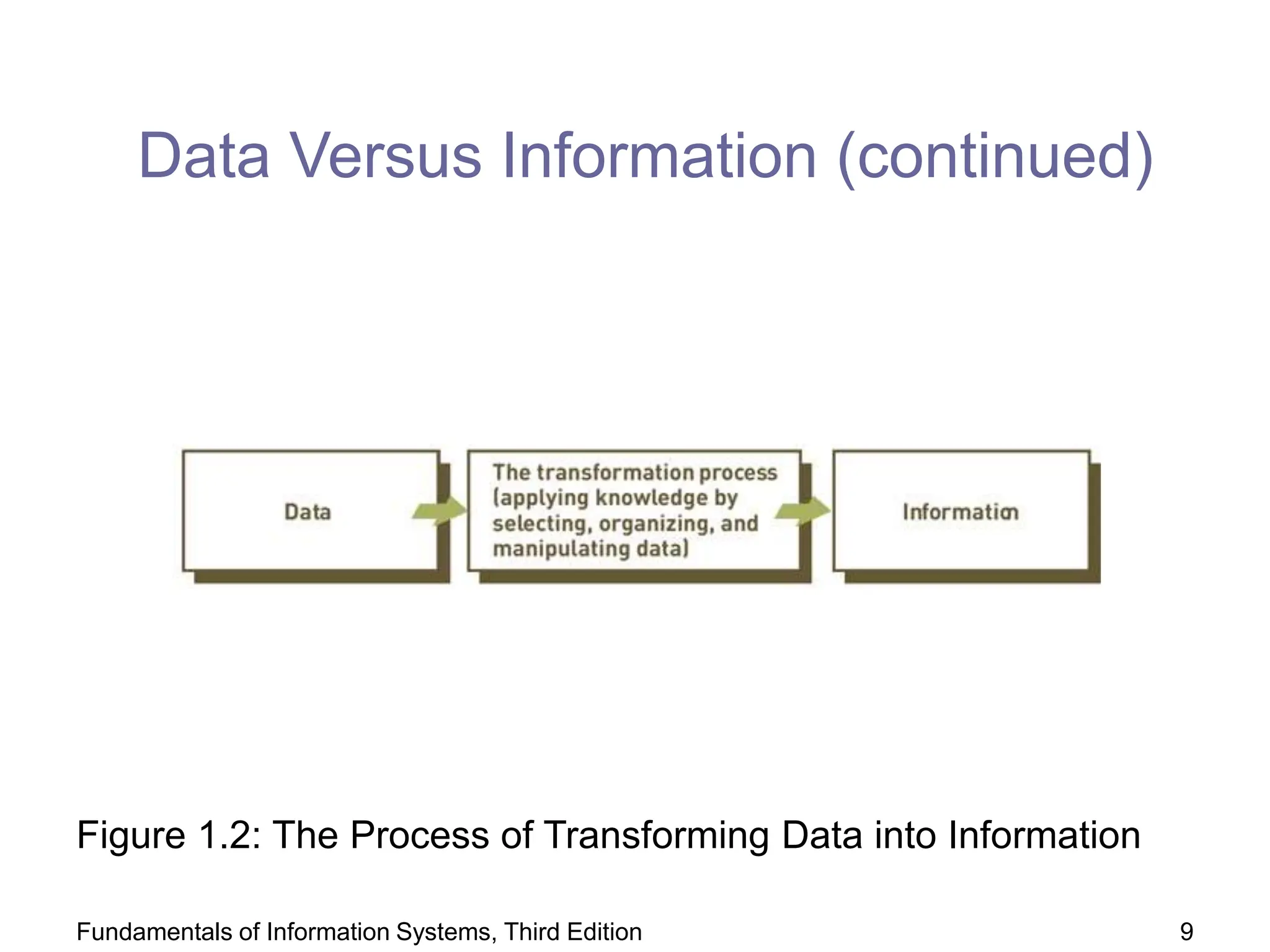 Data Versus Information (continued)

Data

The transformation process (applying knowledge by selecting, organizing, and manipulating data)

Information

Figure 1.2: The Process of Transforming Data into Information

Fundamentals of Information Systems, Third Edition

9